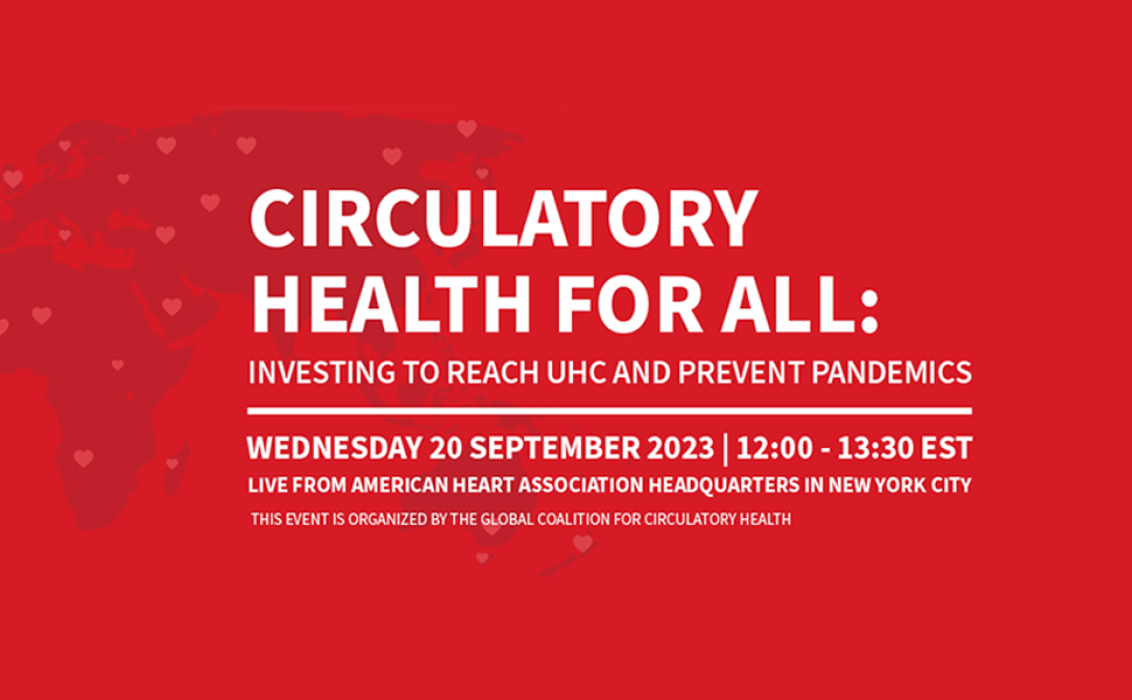 CIRCULATORY HEALTH FOR ALL:

INVESTING TO REACH UHC AND PREVENT PANDEMICS

WEDNESDAY 20 SEPTEMBER 2023 | 12:00 - 13:30 EST

LIVE FROM AMERICAN HEART ASSOCIATION HEADQUARTERS IN NEW YORK CITY

THIS EVENT IS ORGANIZED BY THE GLOBAL COALITION FOR CIRCULATORY HEALTH